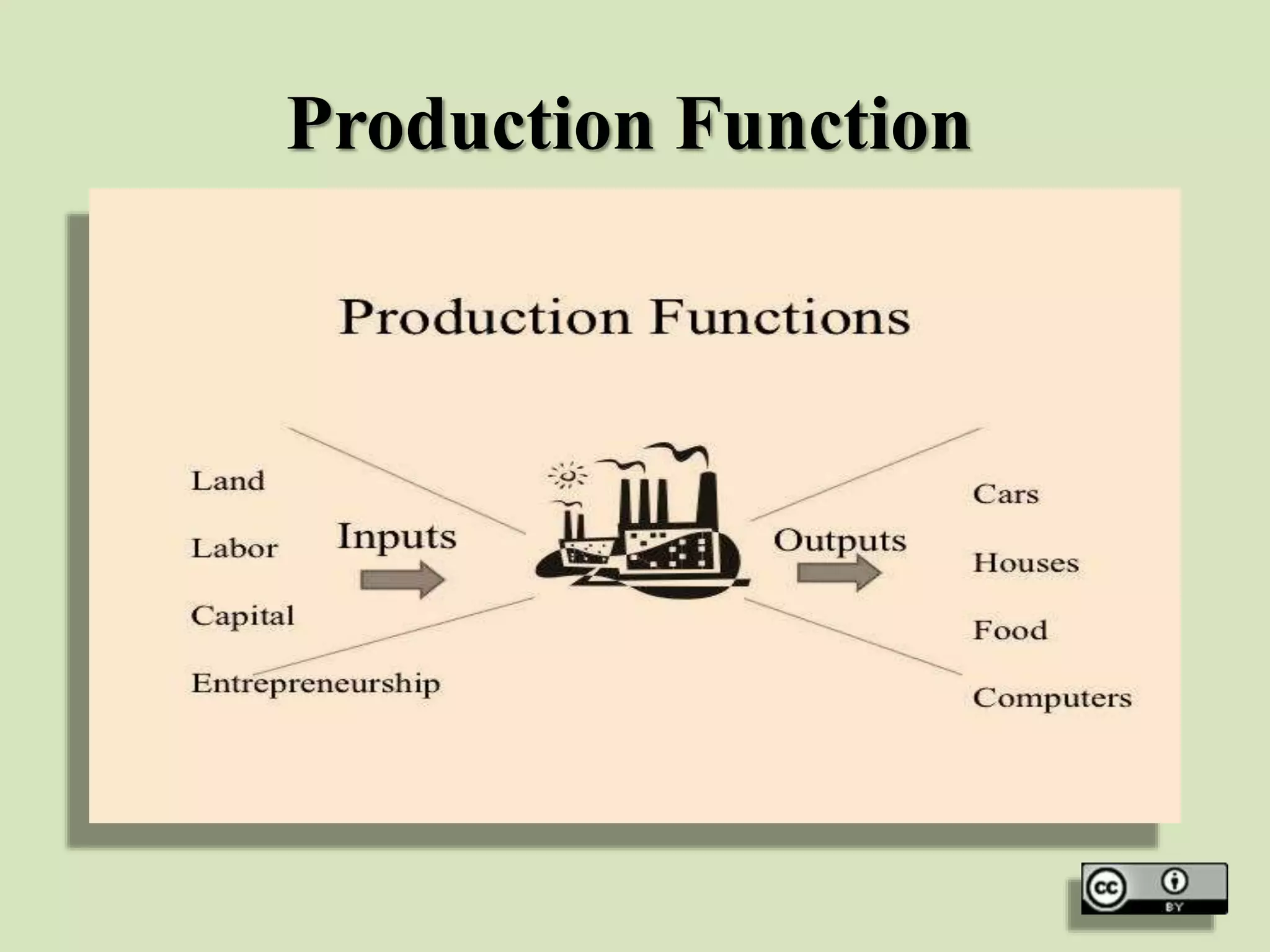 Production Function

Production Functions

Land

Labor

Capital

Entrepreneurship

Inputs

Outputs

Cars

Houses

Food

Computers

cc BY